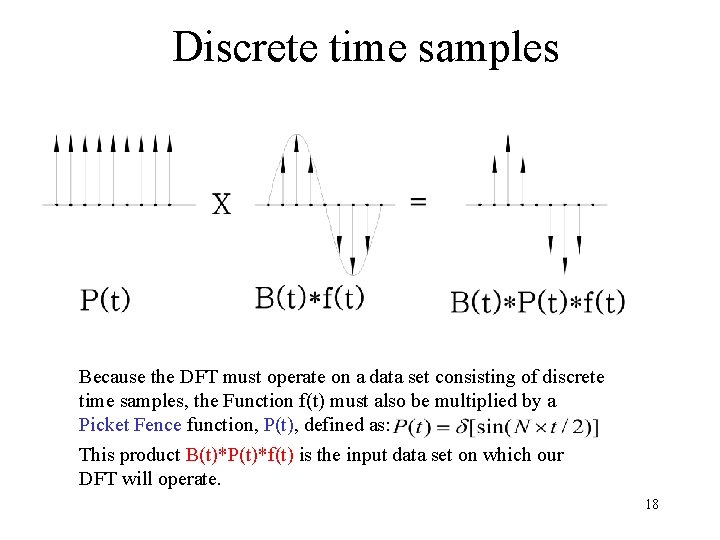 Discrete time samples

X

=

P(t)

B(t)*f(t)

B(t)*P(t)*f(t)

Because the DFT must operate on a data set consisting of discrete time samples, the Function f(t) must also be multiplied by a Picket Fence function, P(t), defined as: $P(t) = \delta[\sin(N \times t / 2)]$

This product B(t)*P(t)*f(t) is the input data set on which our DFT will operate.

18